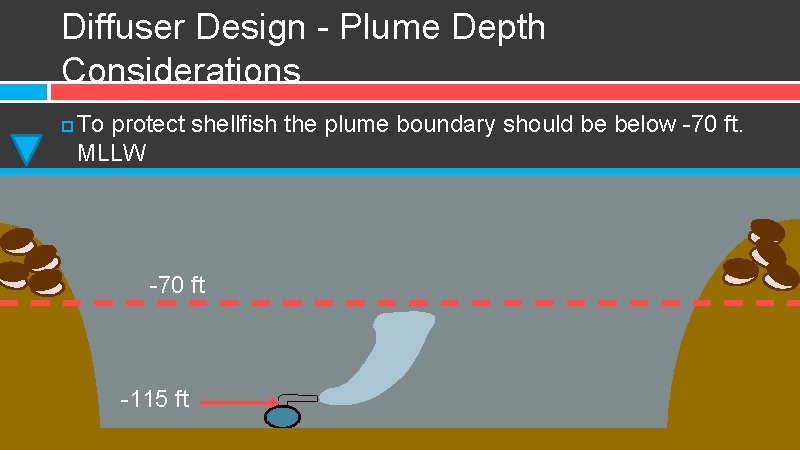 Diffuser Design - Plume Depth Considerations

To protect shellfish the plume boundary should be below -70 ft. MLLW

-70 ft

-115 ft